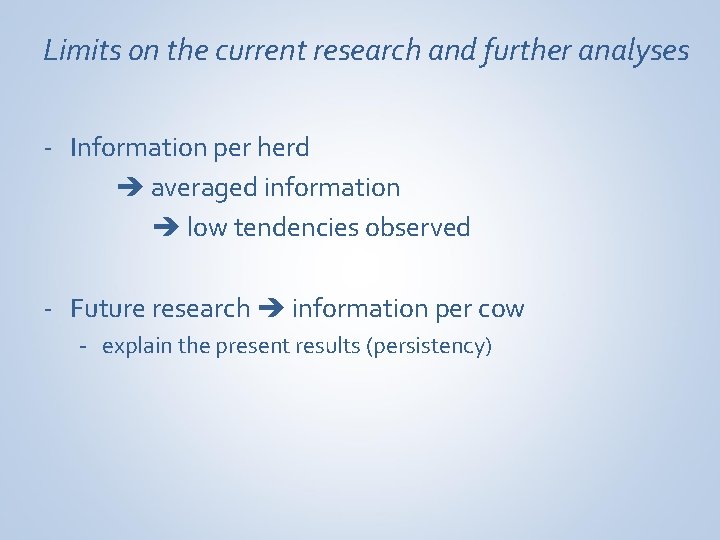 Limits on the current research and further analyses

- Information per herd
  ➔ averaged information
    ➔ low tendencies observed

- Future research ➔ information per cow
  - explain the present results (persistency)